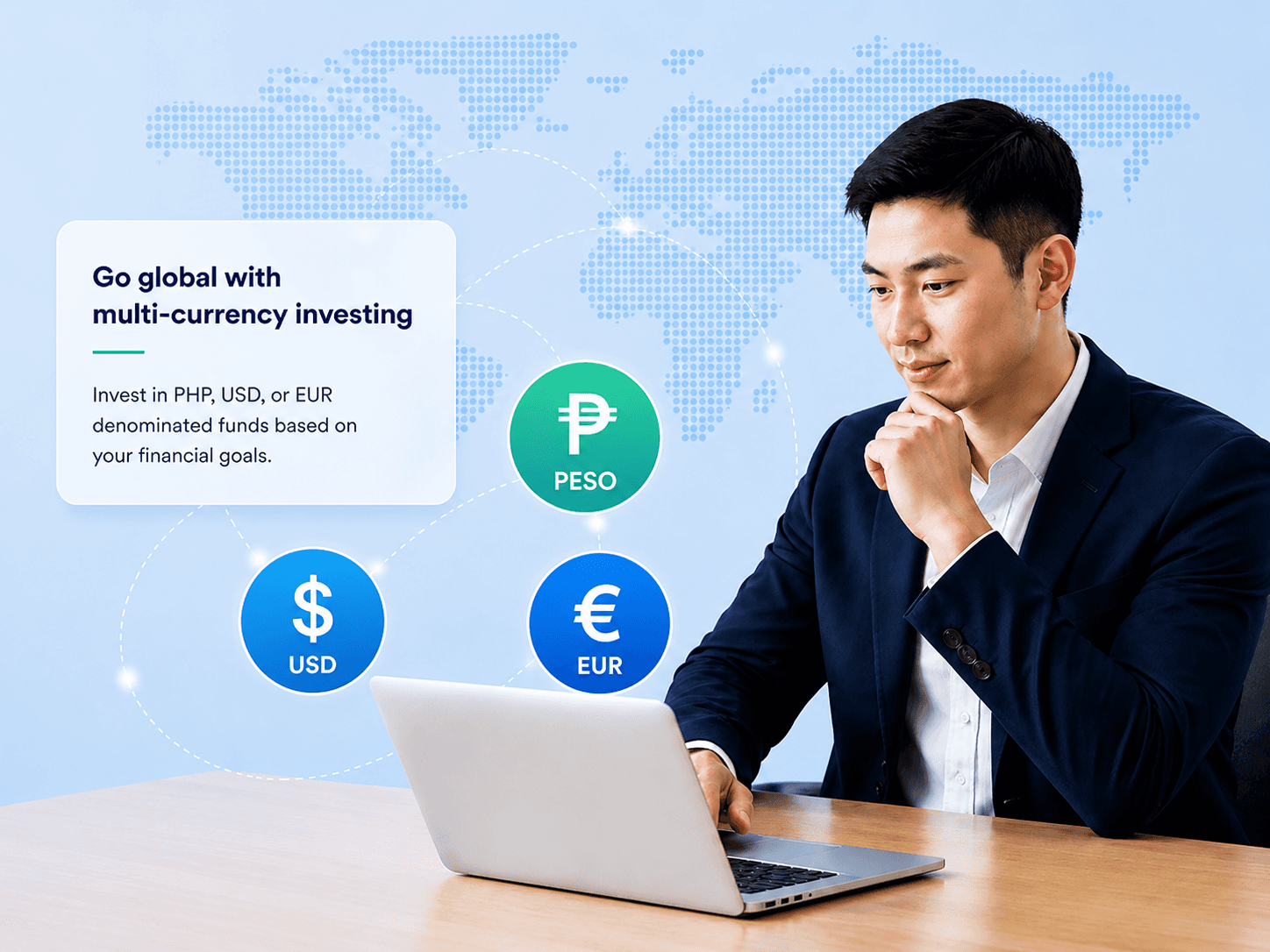 Go global with multi-currency investing

Invest in PHP, USD, or EUR denominated funds based on your financial goals.

₱
PESO

$
USD

€
EUR